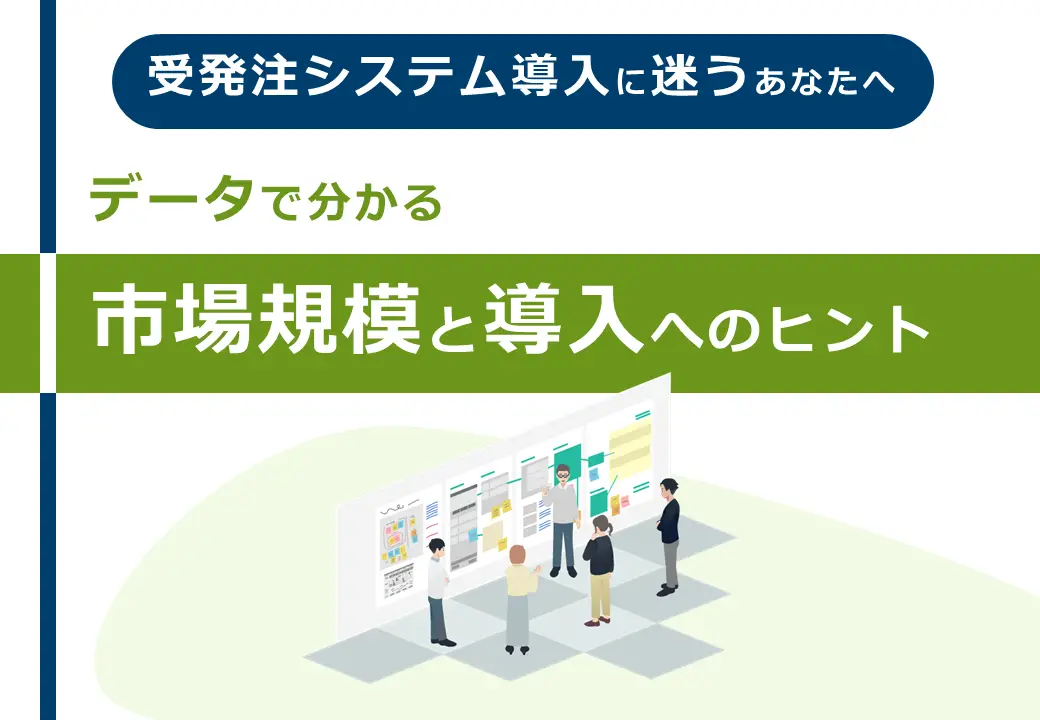 受発注システム導入に迷うあなたへ

データで分かる

市場規模と導入へのヒント